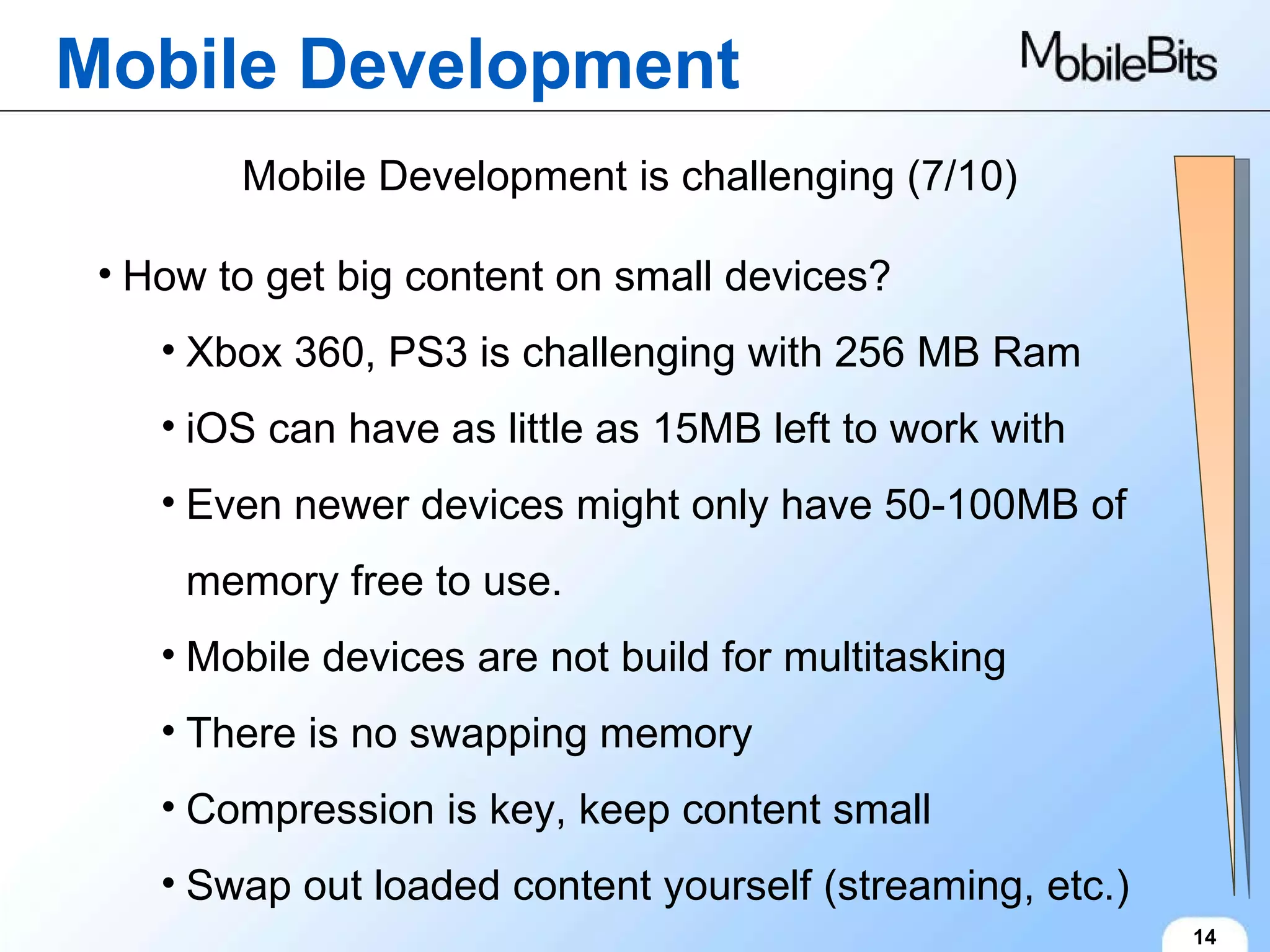 Mobile Development

MobileBits

Mobile Development is challenging (7/10)

• How to get big content on small devices?

• Xbox 360, PS3 is challenging with 256 MB Ram

• iOS can have as little as 15MB left to work with

• Even newer devices might only have 50-100MB of memory free to use.

• Mobile devices are not build for multitasking

• There is no swapping memory

• Compression is key, keep content small

• Swap out loaded content yourself (streaming, etc.)

14